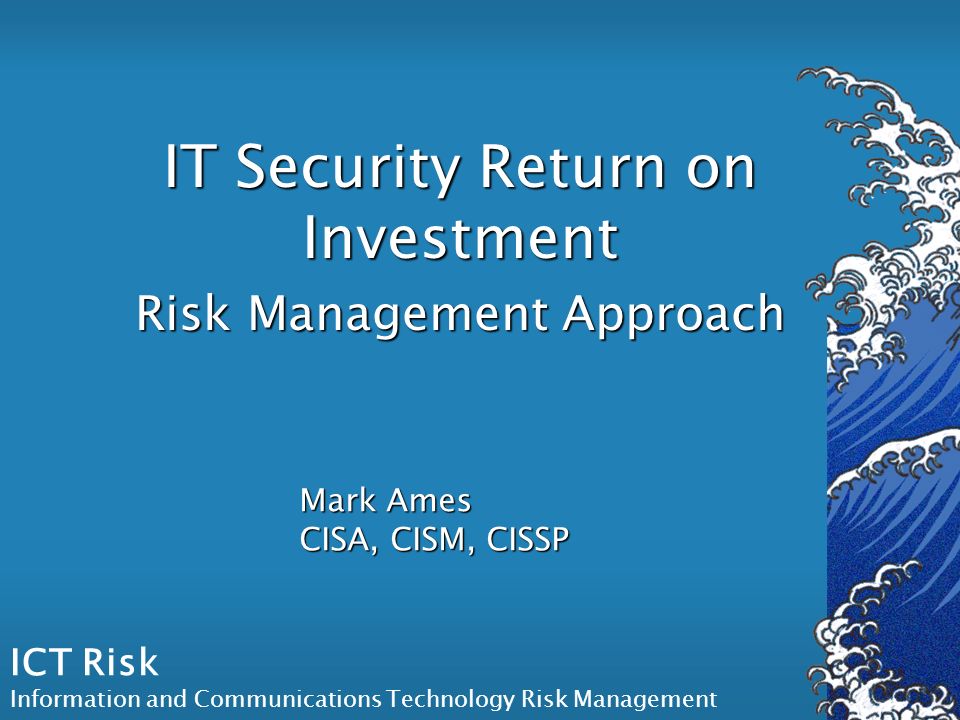 IT Security Return on Investment

Risk Management Approach

Mark Ames
CISA, CISM, CISSP

ICT Risk
Information and Communications Technology Risk Management